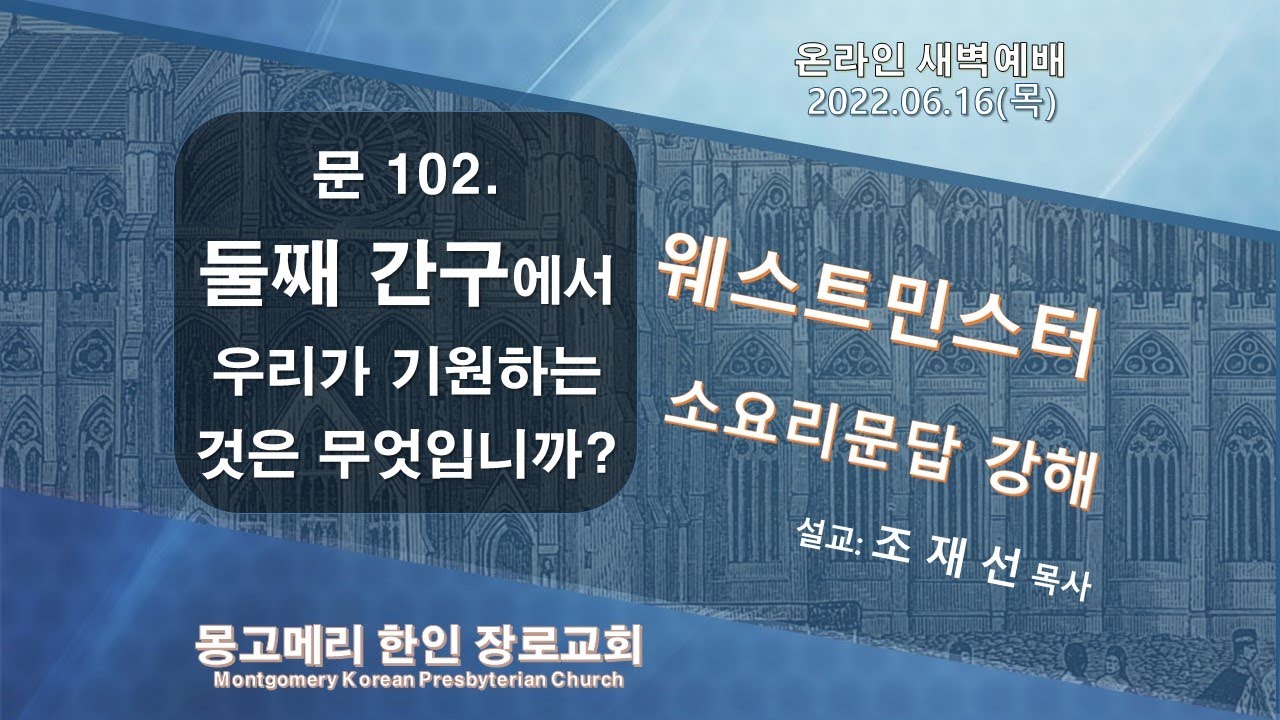 온라인 새벽예배
2022.06.16(목)

문 102.
둘째 간구에서
우리가 기원하는
것은 무엇입니까?

웨스트민스터
소요리문답 강해

설교: 조 재 선 목사

몽고메리 한인 장로교회
Montgomery Korean Presbyterian Church